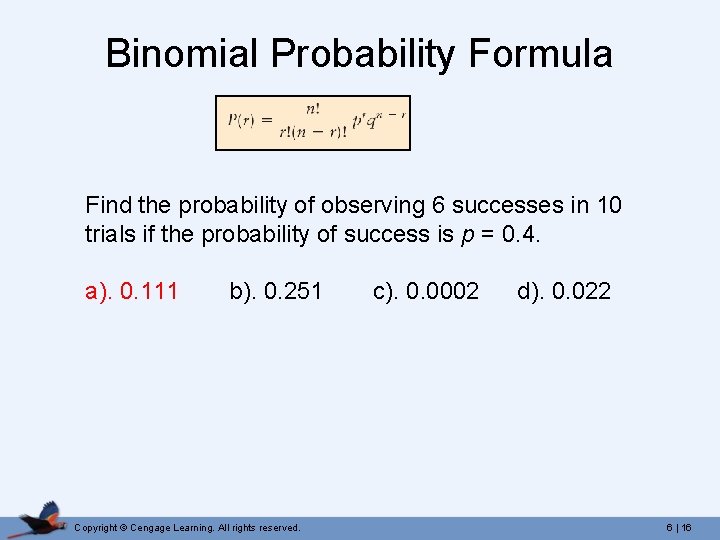 Binomial Probability Formula

$P(r) = \frac{n!}{r!(n-r)!} p^r q^{n-r}$

Find the probability of observing 6 successes in 10 trials if the probability of success is $p$ = 0.4.

a). 0.111 b). 0.251 c). 0.0002 d). 0.022

Copyright © Cengage Learning. All rights reserved.

6 | 16